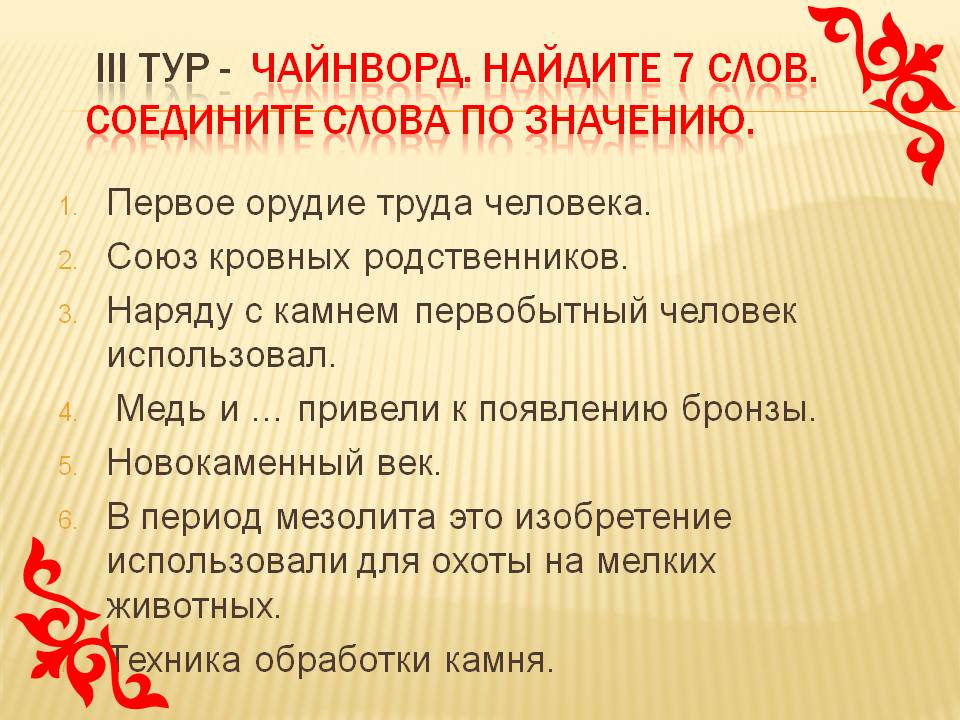 III ТУР - ЧАЙНВОРД. НАЙДИТЕ 7 СЛОВ. СОЕДИНИТЕ СЛОВА ПО ЗНАЧЕНИЮ.

1. Первое орудие труда человека.
2. Союз кровных родственников.
3. Наряду с камнем первобытный человек использовал.
4. Медь и … привели к появлению бронзы.
5. Новокаменный век.
6. В период мезолита это изобретение использовали для охоты на мелких животных.
Техника обработки камня.